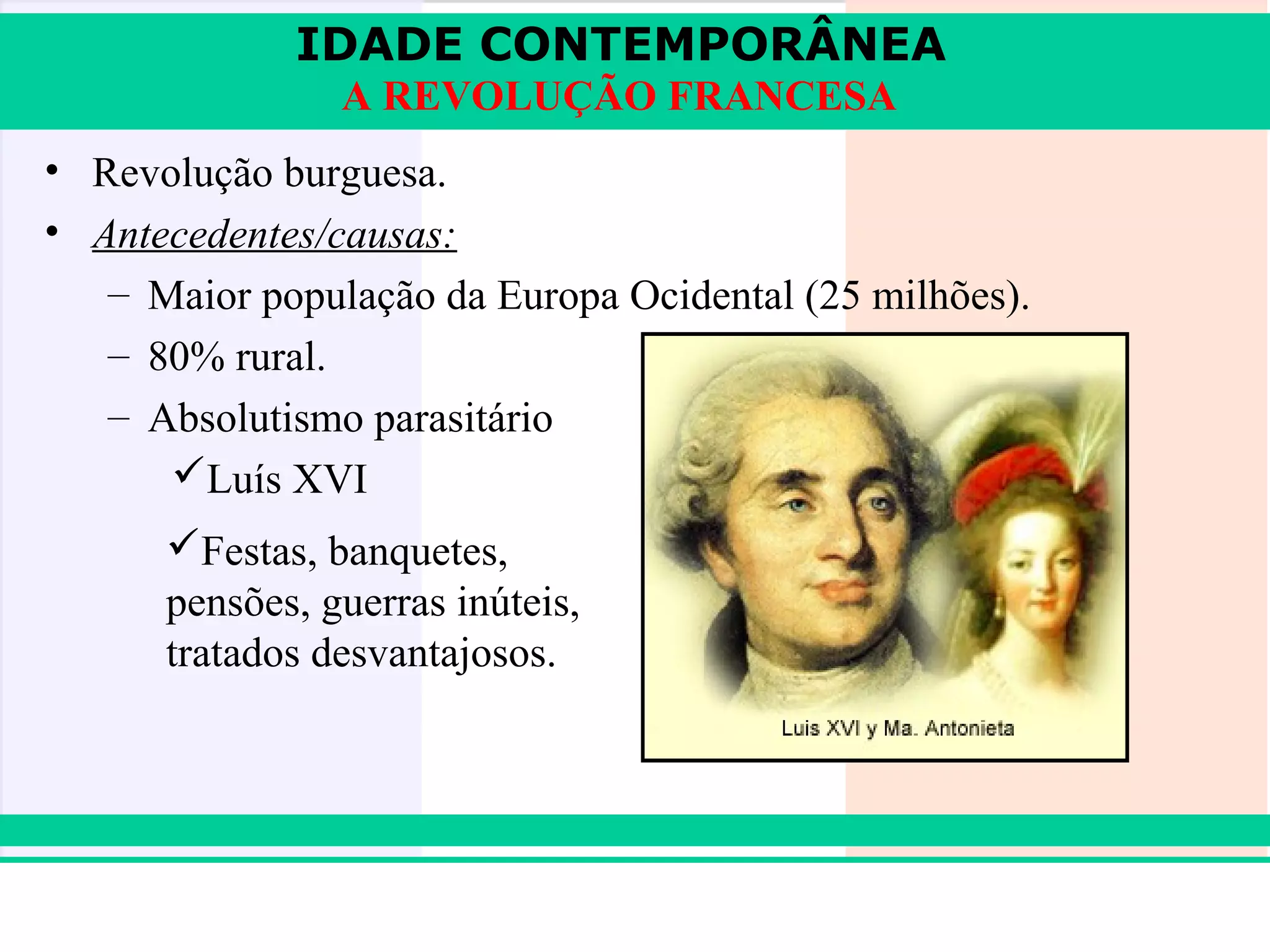 IDADE CONTEMPORÂNEA
A REVOLUÇÃO FRANCESA

• Revolução burguesa.
• Antecedentes/causas:
– Maior população da Europa Ocidental (25 milhões).
– 80% rural.
– Absolutismo parasitário
✓Luís XVI
✓Festas, banquetes, pensões, guerras inúteis, tratados desvantajosos.

Luis XVI y Ma. Antonieta